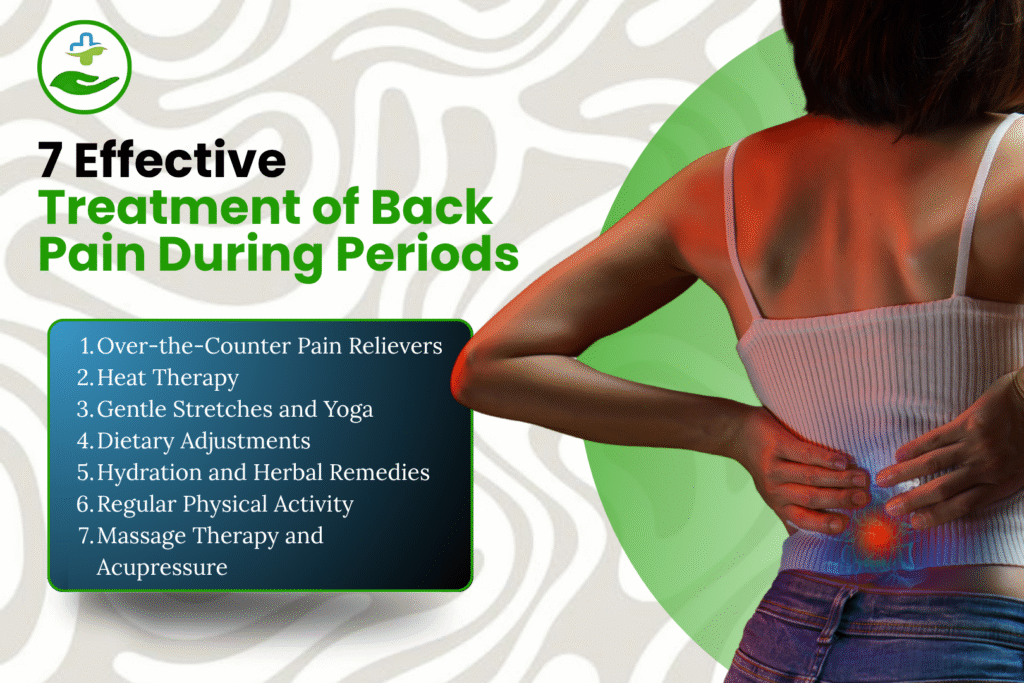 7 Effective Treatment of Back Pain During Periods

1. Over-the-Counter Pain Relievers
2. Heat Therapy
3. Gentle Stretches and Yoga
4. Dietary Adjustments
5. Hydration and Herbal Remedies
6. Regular Physical Activity
7. Massage Therapy and Acupressure